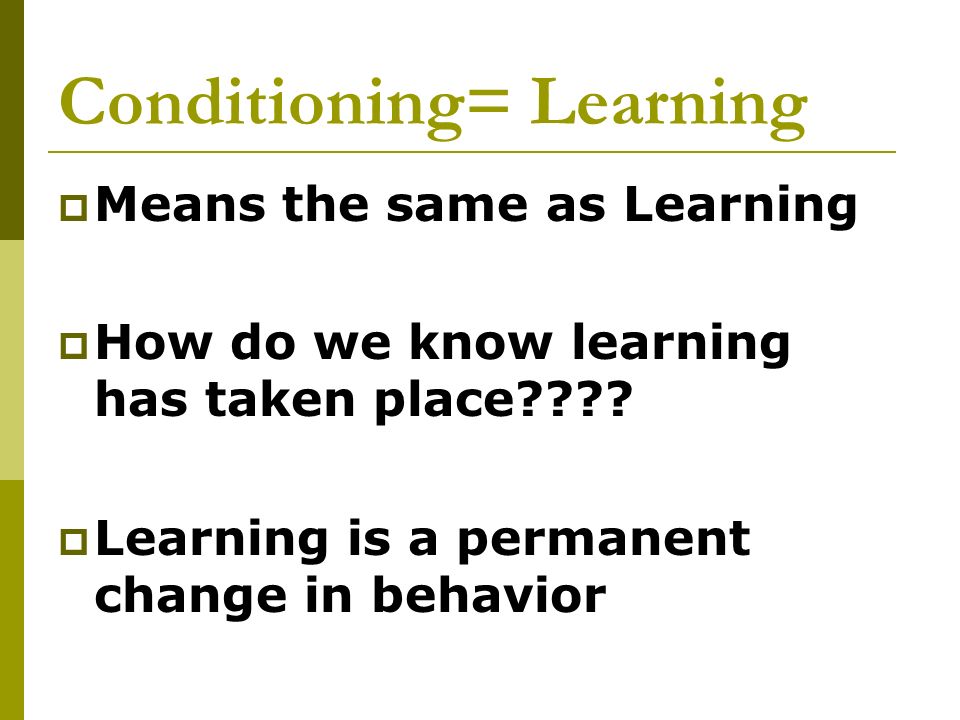 Conditioning= Learning

Means the same as Learning

How do we know learning has taken place????

Learning is a permanent change in behavior